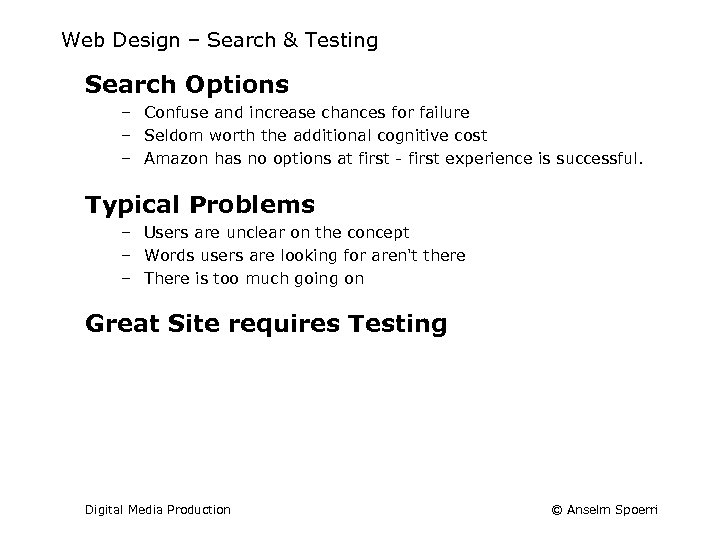 Web Design – Search & Testing

Search Options

– Confuse and increase chances for failure
– Seldom worth the additional cognitive cost
– Amazon has no options at first - first experience is successful.

Typical Problems

– Users are unclear on the concept
– Words users are looking for aren't there
– There is too much going on

Great Site requires Testing

Digital Media Production

© Anselm Spoerri